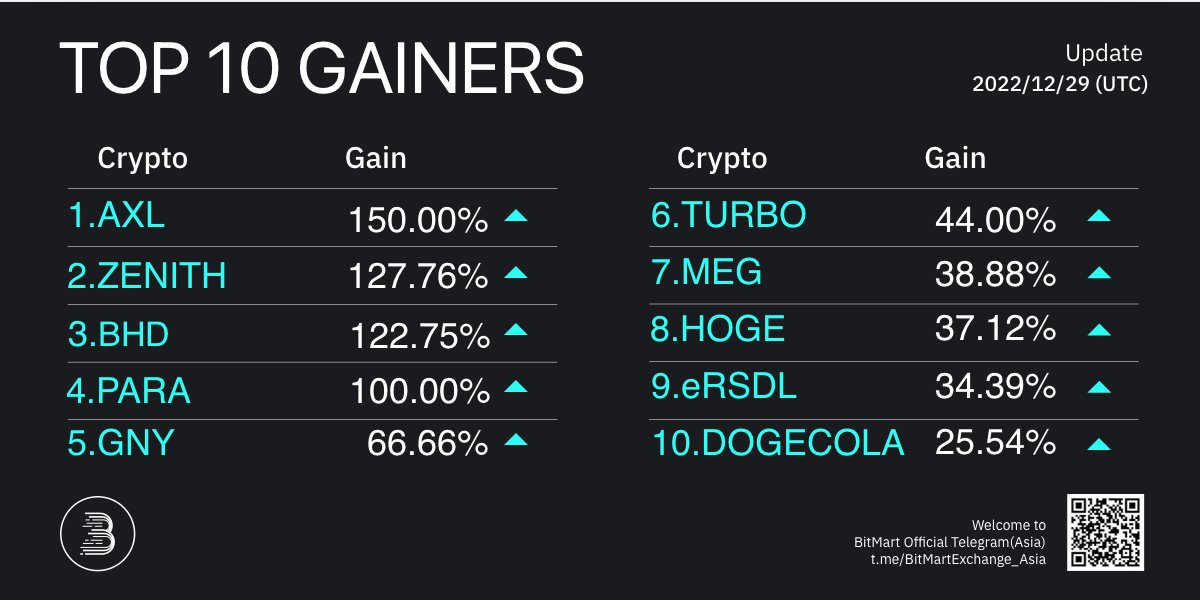 TOP 10 GAINERS

Update
2022/12/29 (UTC)

| Crypto | Gain |
|---|---|
| 1.AXL | 150.00% |
| 2.ZENITH | 127.76% |
| 3.BHD | 122.75% |
| 4.PARA | 100.00% |
| 5.GNY | 66.66% |

| Crypto | Gain |
|---|---|
| 6.TURBO | 44.00% |
| 7.MEG | 38.88% |
| 8.HOGE | 37.12% |
| 9.eRSDL | 34.39% |
| 10.DOGECOLA | 25.54% |

Welcome to
BitMart Official Telegram(Asia)
t.me/BitMartExchange_Asia